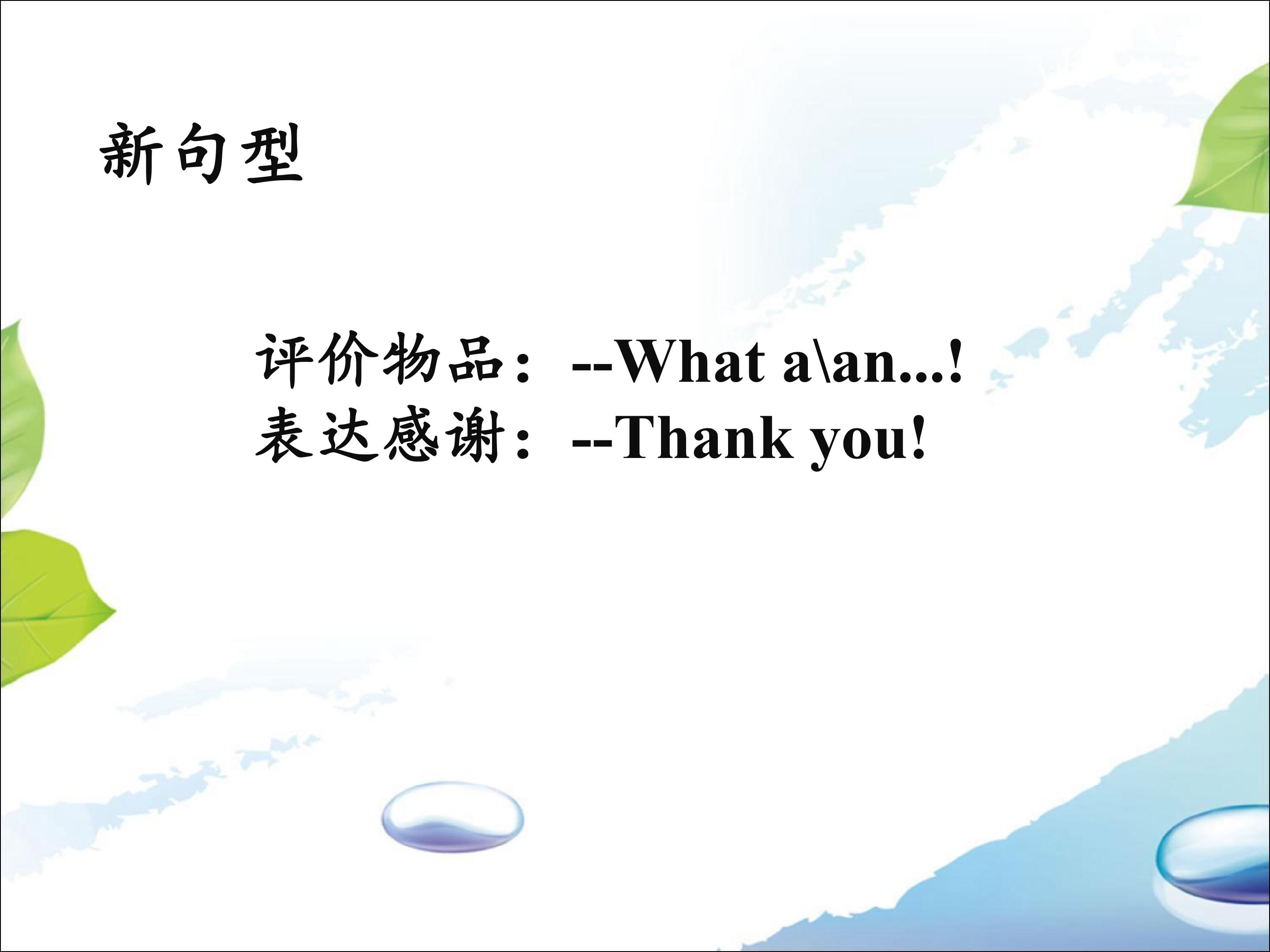 新句型

评价物品：--What a\an...!
表达感谢：--Thank you!